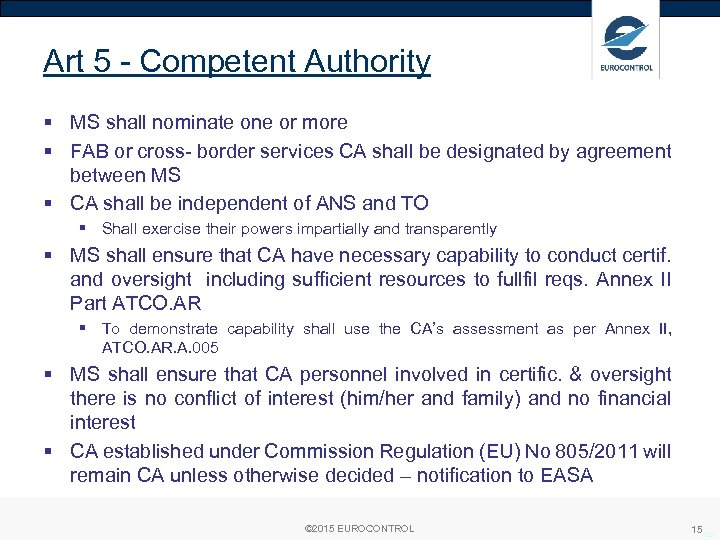 EUROCONTROL

Art 5 - Competent Authority

▪ MS shall nominate one or more

▪ FAB or cross- border services CA shall be designated by agreement between MS

▪ CA shall be independent of ANS and TO

▪ Shall exercise their powers impartially and transparently

▪ MS shall ensure that CA have necessary capability to conduct certif. and oversight including sufficient resources to fullfil reqs. Annex II Part ATCO.AR

▪ To demonstrate capability shall use the CA's assessment as per Annex II, ATCO.AR.A.005

▪ MS shall ensure that CA personnel involved in certific. & oversight there is no conflict of interest (him/her and family) and no financial interest

▪ CA established under Commission Regulation (EU) No 805/2011 will remain CA unless otherwise decided – notification to EASA

©2015 EUROCONTROL

15